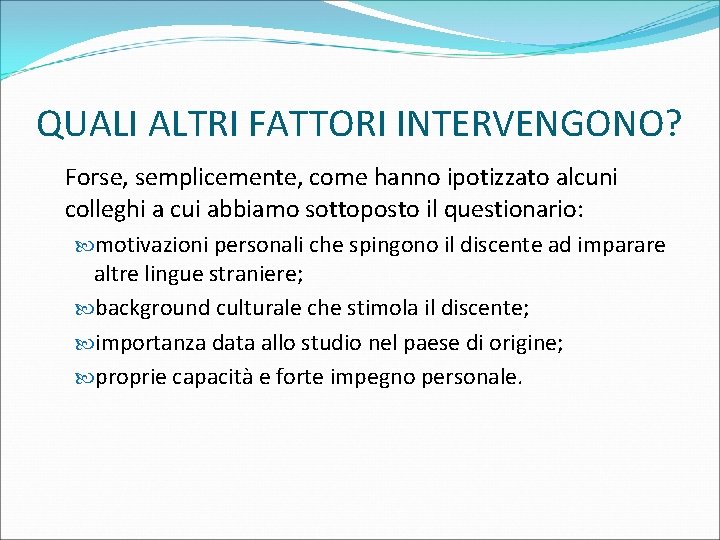 QUALI ALTRI FATTORI INTERVENGONO?

Forse, semplicemente, come hanno ipotizzato alcuni colleghi a cui abbiamo sottoposto il questionario:

motivazioni personali che spingono il discente ad imparare altre lingue straniere;

background culturale che stimola il discente;

importanza data allo studio nel paese di origine;

proprie capacità e forte impegno personale.